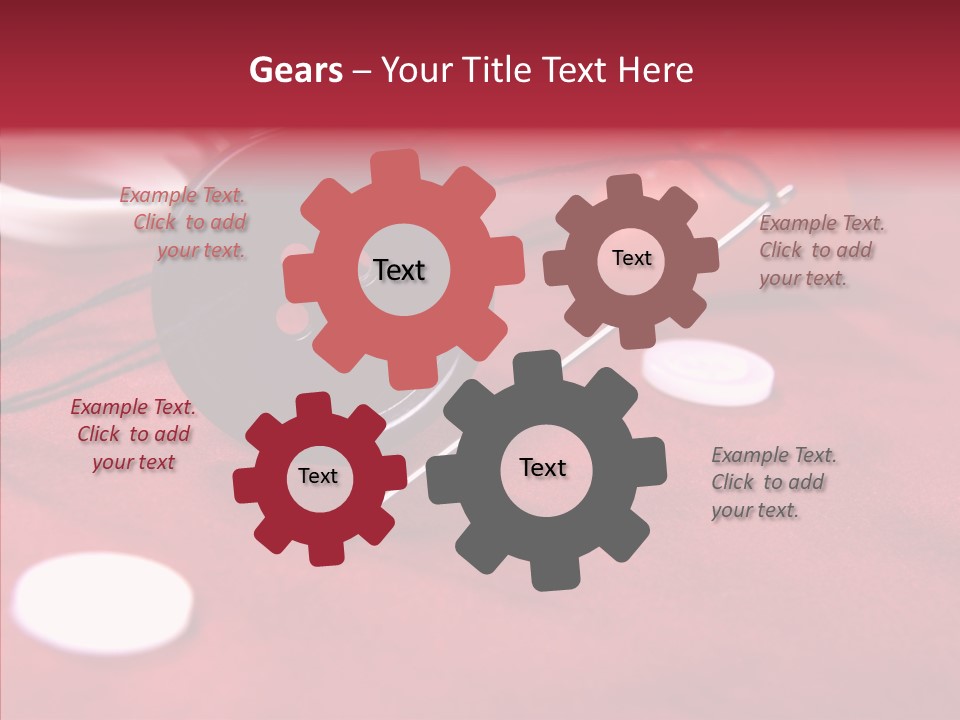 Gears – Your Title Text Here

Example Text. Click to add your text.

Text

Text

Example Text. Click to add your text.

Example Text. Click to add your text

Text

Text

Example Text. Click to add your text.